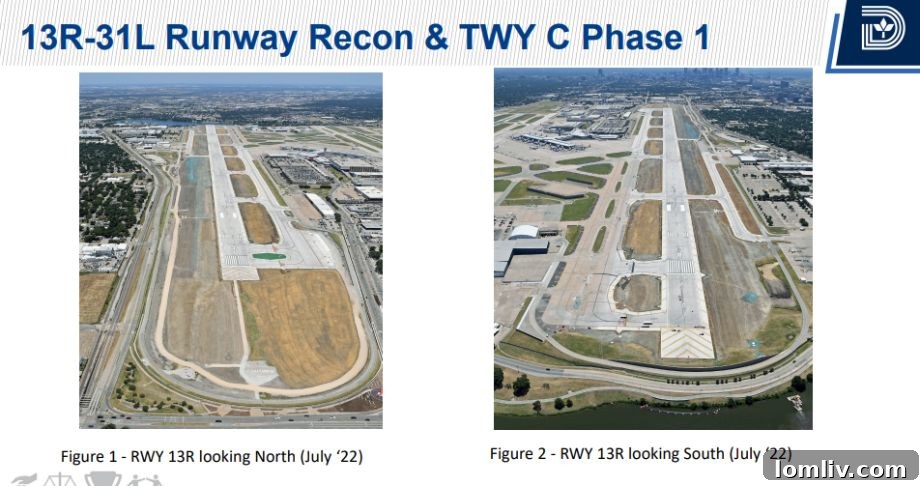 13R-31L Runway Recon & TWY C Phase 1

Figure 1 - RWY 13R looking North (July '22)

Figure 2 - RWY 13R looking South (July '22)

lomliv.com